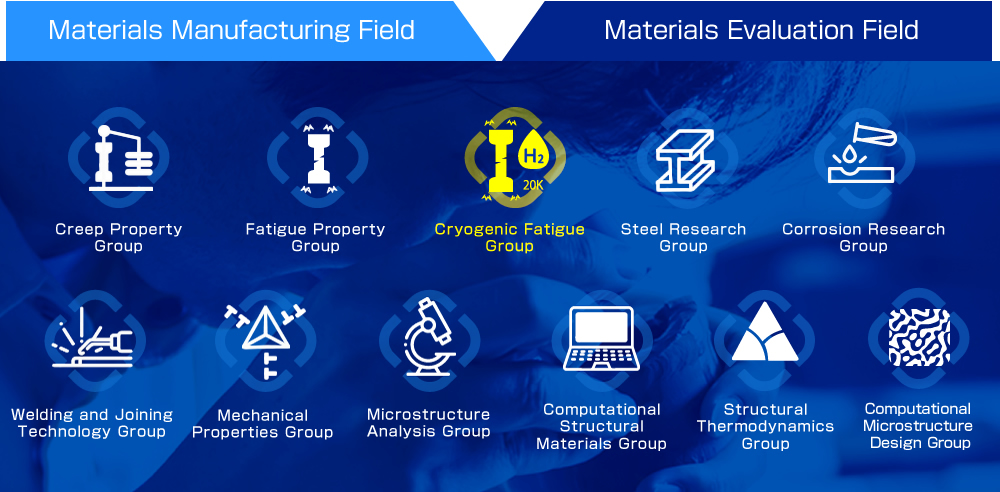 Materials Manufacturing Field

Materials Evaluation Field

Creep Property Group

Fatigue Property Group

$H_2$
20K
Cryogenic Fatigue Group

Steel Research Group

Corrosion Research Group

Welding and Joining Technology Group

Mechanical Properties Group

Microstructure Analysis Group

Computational Structural Materials Group

Structural Thermodynamics Group

Computational Microstructure Design Group